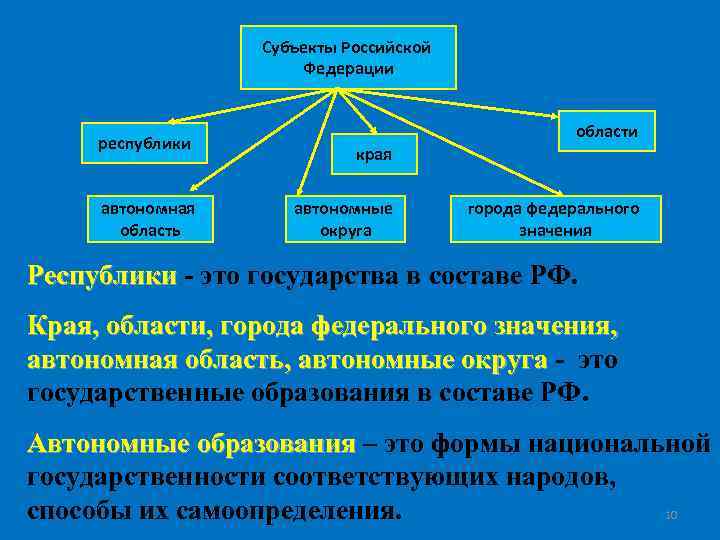 Субъекты Российской Федерации

республики

края

области

автономная область

автономные округа

города федерального значения

Республики - это государства в составе РФ.

Края, области, города федерального значения, автономная область, автономные округа - это государственные образования в составе РФ.

Автономные образования – это формы национальной государственности соответствующих народов, способы их самоопределения.

10